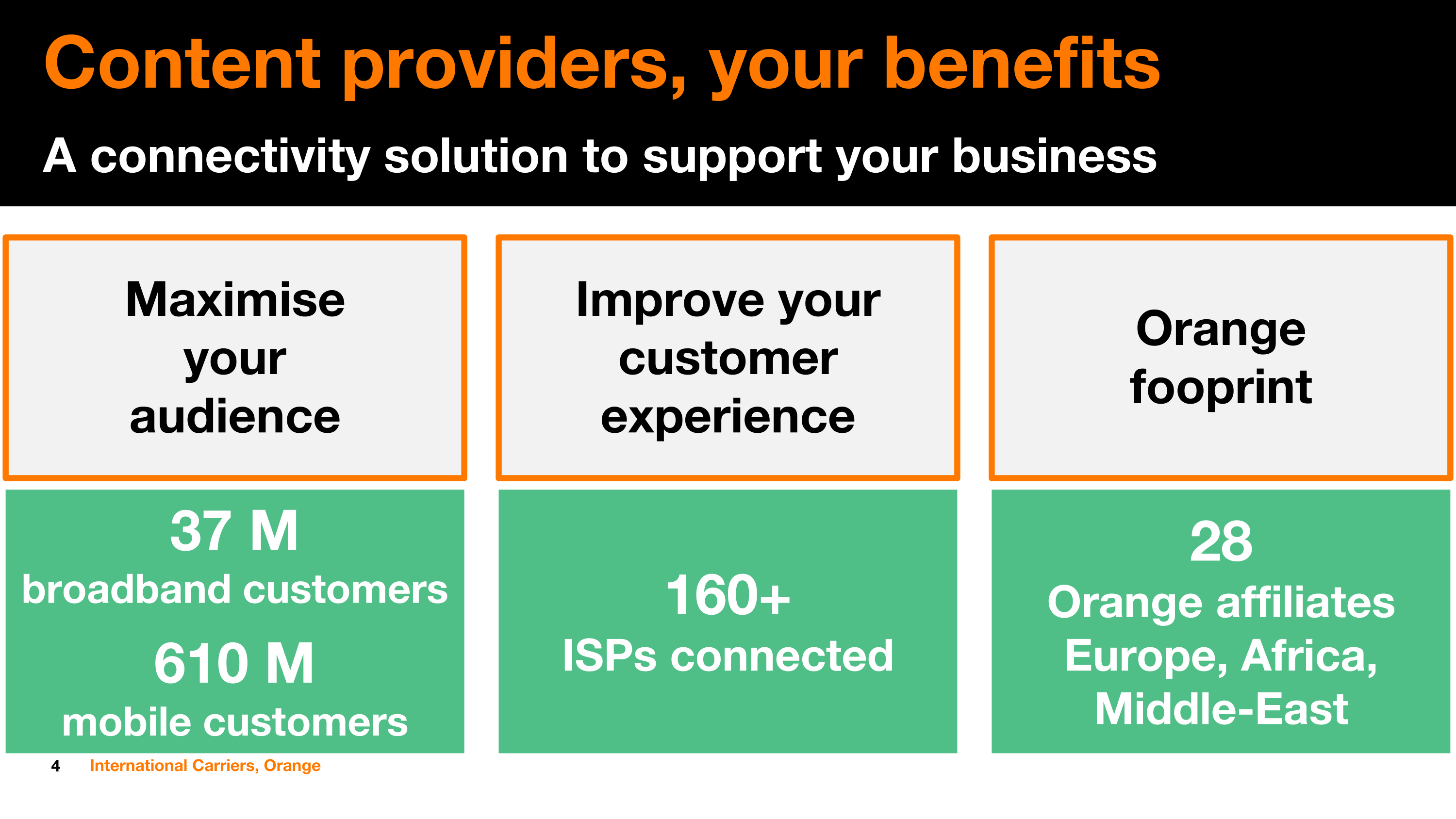 Content providers, your benefits

A connectivity solution to support your business

Maximise your audience

37 M
broadband customers

610 M
mobile customers

Improve your customer experience

160+
ISPs connected

Orange fooprint

28
Orange affiliates
Europe, Africa, Middle-East

4 International Carriers, Orange